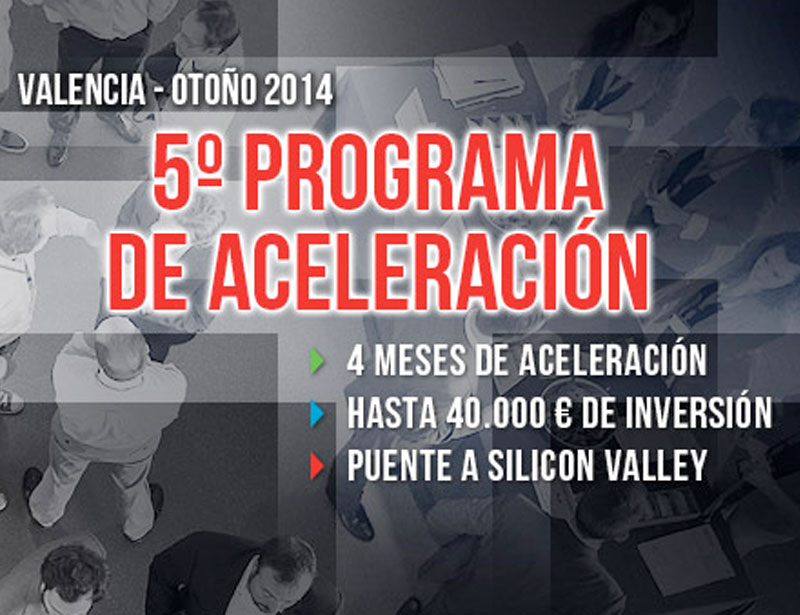 VALENCIA - OTOÑO 2014

5º PROGRAMA DE ACELERACIÓN

4 MESES DE ACELERACIÓN
HASTA 40.000 € DE INVERSIÓN
PUENTE A SILICON VALLEY